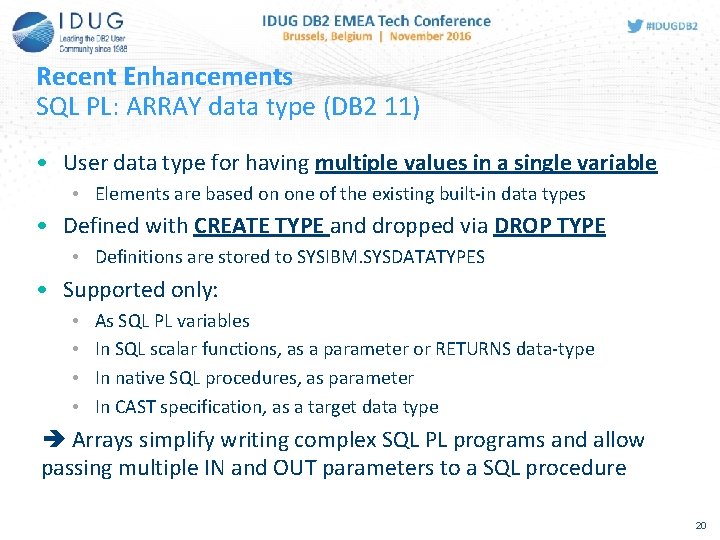 IDUG
Leading the DB2 User Community since 1988

IDUG DB2 EMEA Tech Conference
Brussels, Belgium | November 2016

#IDUGDB2

Recent Enhancements
SQL PL: ARRAY data type (DB2 11)

• User data type for having multiple values in a single variable
  • Elements are based on one of the existing built-in data types
• Defined with CREATE TYPE and dropped via DROP TYPE
  • Definitions are stored to SYSIBM.SYSDATATYPES
• Supported only:
  • As SQL PL variables
  • In SQL scalar functions, as a parameter or RETURNS data-type
  • In native SQL procedures, as parameter
  • In CAST specification, as a target data type

➔ Arrays simplify writing complex SQL PL programs and allow passing multiple IN and OUT parameters to a SQL procedure

20